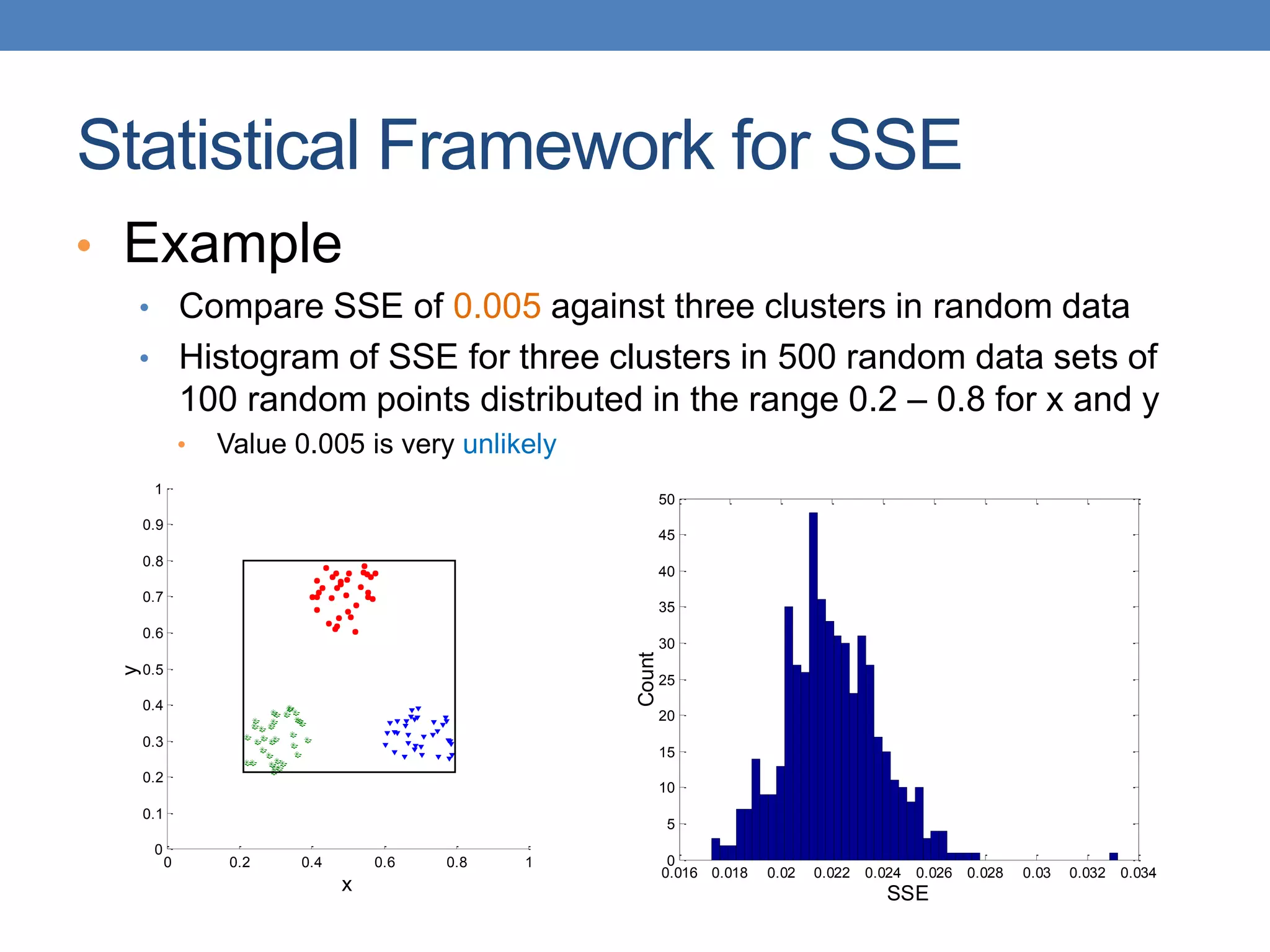 Statistical Framework for SSE

• Example
• Compare SSE of 0.005 against three clusters in random data
• Histogram of SSE for three clusters in 500 random data sets of 100 random points distributed in the range 0.2 – 0.8 for x and y
• Value 0.005 is very unlikely

1
0.9
0.8
0.7
0.6
y 0.5
0.4
0.3
0.2
0.1
0
0 0.2 0.4 0.6 0.8 1
x

50
45
40
35
30
Count 25
20
15
10
5
0
0.016 0.018 0.02 0.022 0.024 0.026 0.028 0.03 0.032 0.034
SSE